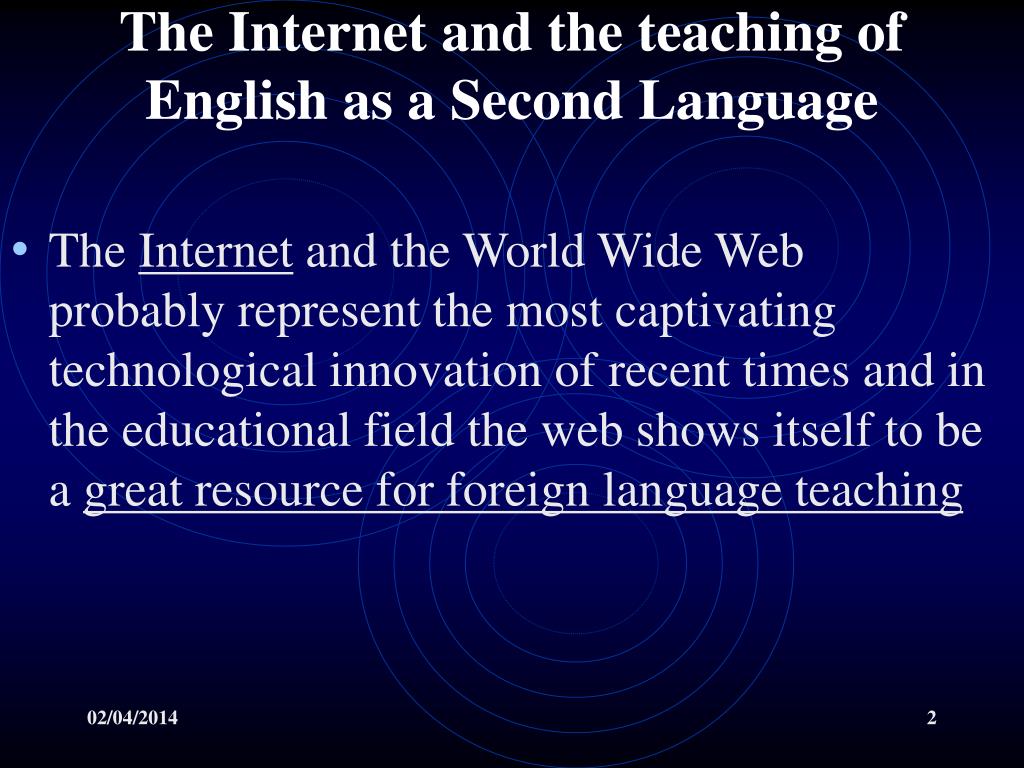 The Internet and the teaching of English as a Second Language

• The Internet and the World Wide Web probably represent the most captivating technological innovation of recent times and in the educational field the web shows itself to be a great resource for foreign language teaching

02/04/2014

2